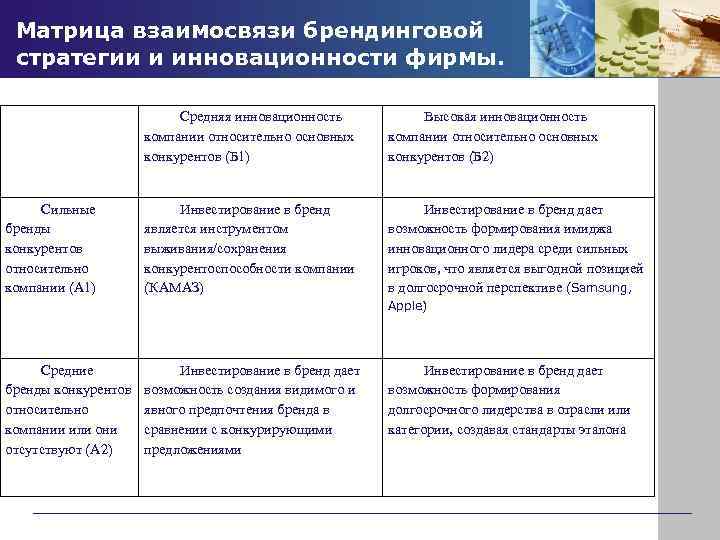 Матрица взаимосвязи брендинговой стратегии и инновационности фирмы.

| | Средняя инновационность компании относительно основных конкурентов (Б1) | Высокая инновационность компании относительно основных конкурентов (Б2) |
|---|---|---|
| Сильные бренды конкурентов относительно компании (А1) | Инвестирование в бренд является инструментом выживания/сохранения конкурентоспособности компании (КАМАЗ) | Инвестирование в бренд дает возможность формирования имиджа инновационного лидера среди сильных игроков, что является выгодной позицией в долгосрочной перспективе (Samsung, Apple) |
| Средние бренды конкурентов относительно компании или они отсутствуют (А2) | Инвестирование в бренд дает возможность создания видимого и явного предпочтения бренда в сравнении с конкурирующими предложениями | Инвестирование в бренд дает возможность формирования долгосрочного лидерства в отрасли или категории, создавая стандарты эталона |